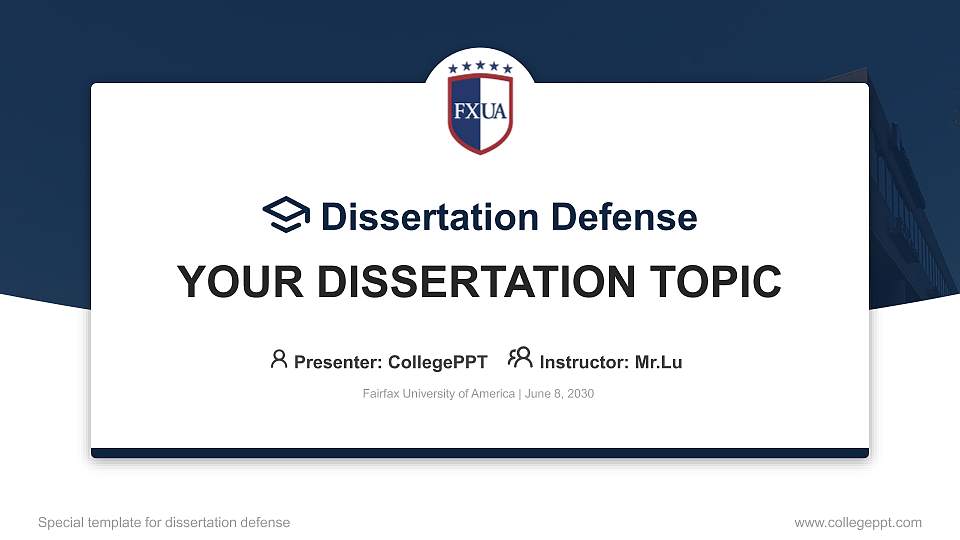 FXUA

Dissertation Defense

YOUR DISSERTATION TOPIC

Presenter: CollegePPT Instructor: Mr.Lu

Fairfax University of America | June 8, 2030

Special template for dissertation defense

www.collegeppt.com